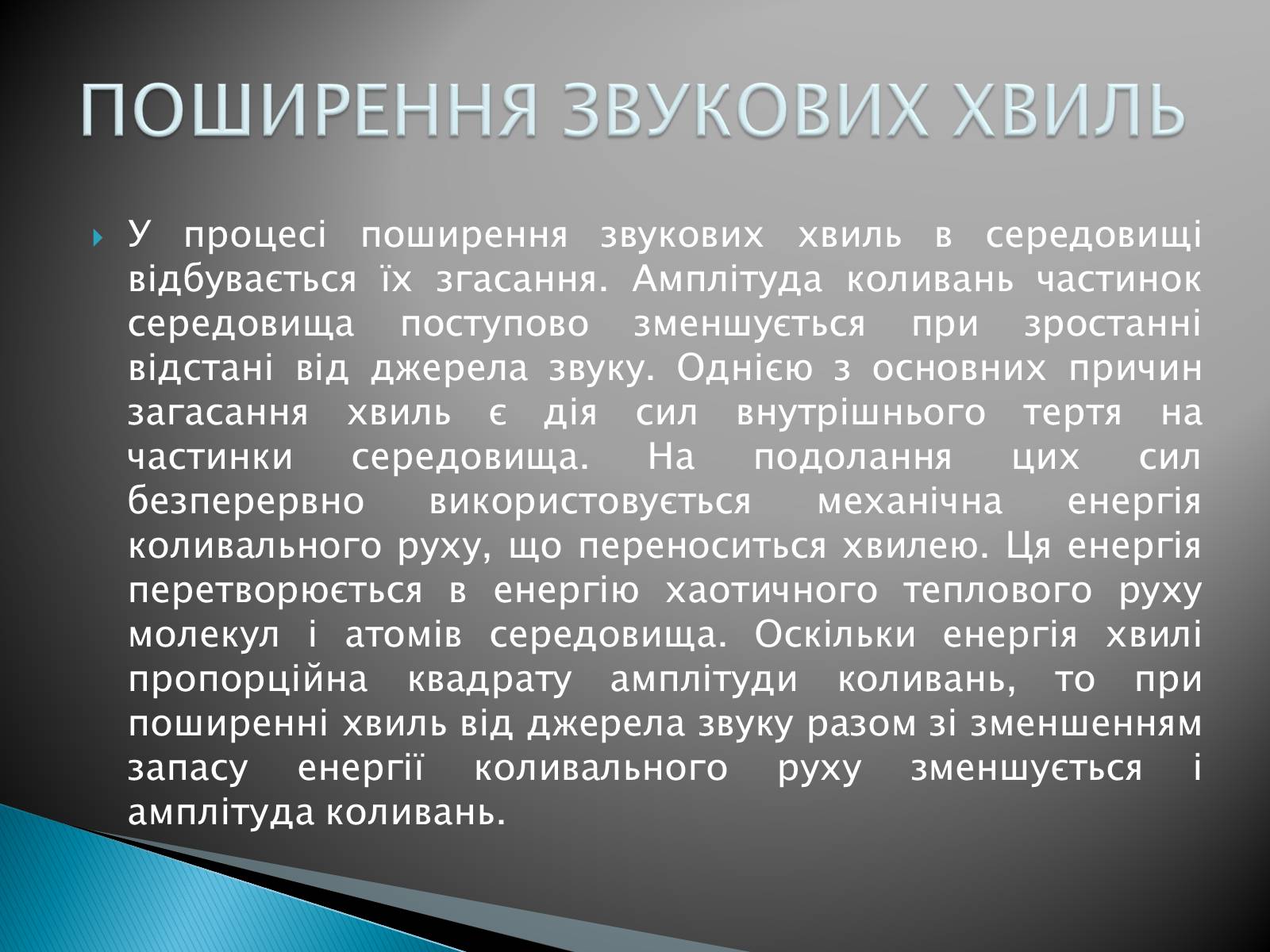 ПОШИРЕННЯ ЗВУКОВИХ ХВИЛЬ

У процесі поширення звукових хвиль в середовищі відбувається їх згасання. Амплітуда коливань частинок середовища поступово зменшується при зростанні відстані від джерела звуку. Однією з основних причин загасання хвиль є дія сил внутрішнього тертя на частинки середовища. На подолання цих сил безперервно використовується механічна енергія коливального руху, що переноситься хвилею. Ця енергія перетворюється в енергію хаотичного теплового руху молекул і атомів середовища. Оскільки енергія хвилі пропорційна квадрату амплітуди коливань, то при поширенні хвиль від джерела звуку разом зі зменшенням запасу енергії коливального руху зменшується і амплітуда коливань.